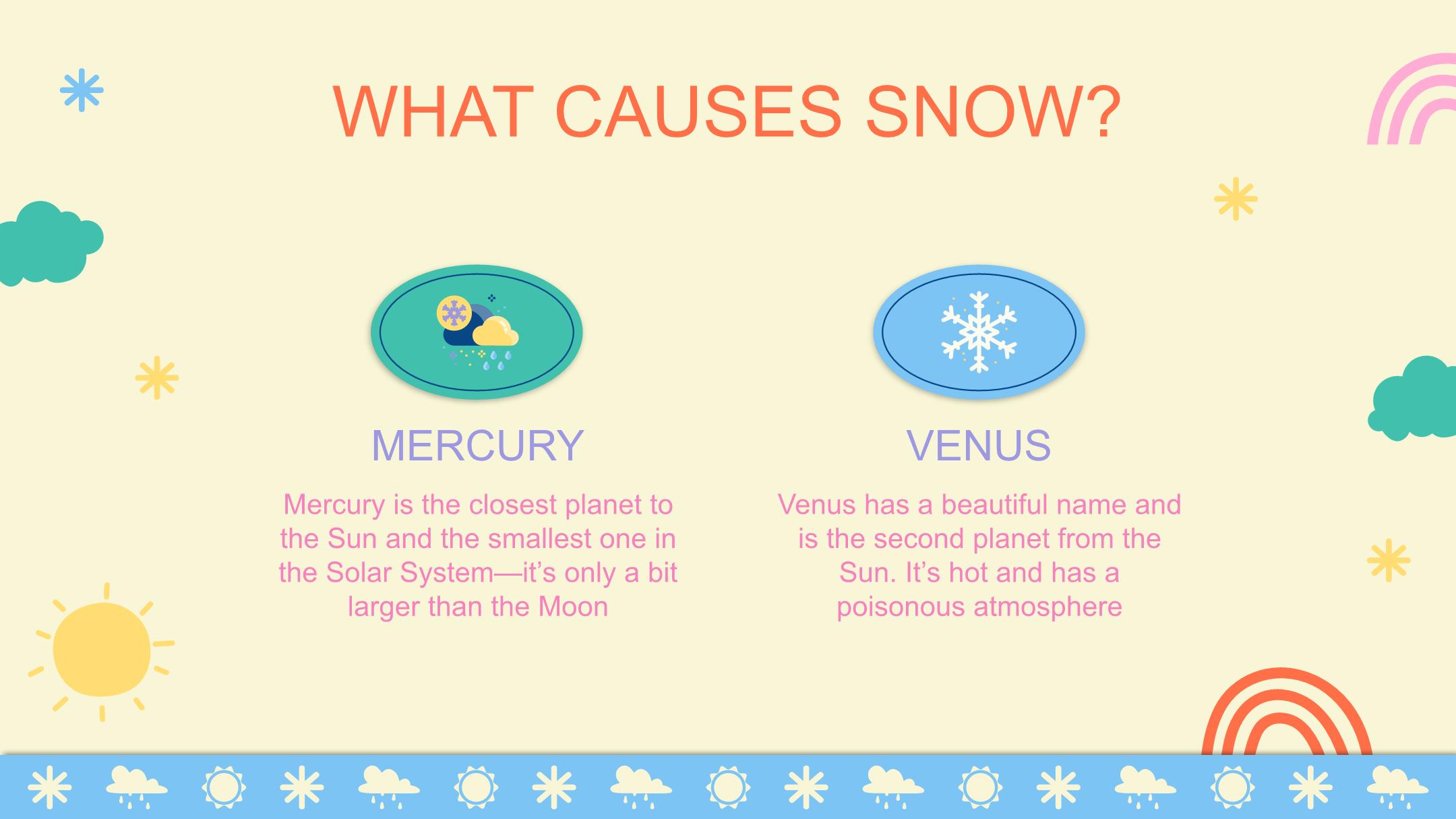 WHAT CAUSES SNOW?

MERCURY

Mercury is the closest planet to the Sun and the smallest one in the Solar System—it's only a bit larger than the Moon

VENUS

Venus has a beautiful name and is the second planet from the Sun. It's hot and has a poisonous atmosphere